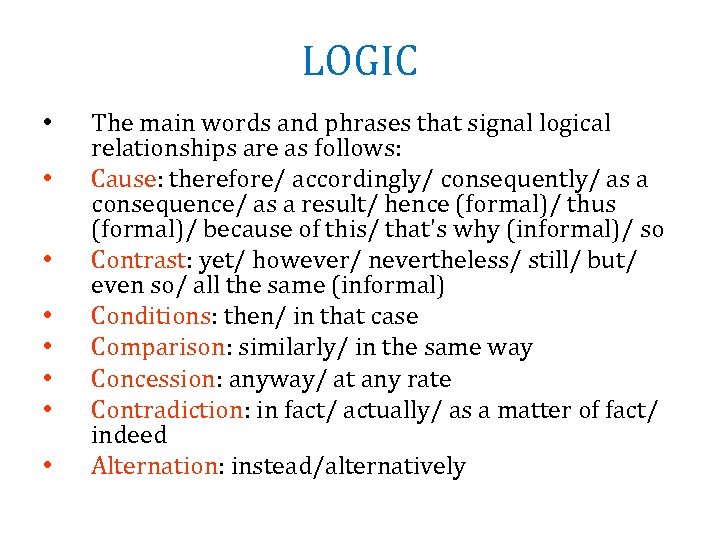 LOGIC

• The main words and phrases that signal logical relationships are as follows:
• Cause: therefore/ accordingly/ consequently/ as a consequence/ as a result/ hence (formal)/ thus (formal)/ because of this/ that's why (informal)/ so
• Contrast: yet/ however/ nevertheless/ still/ but/ even so/ all the same (informal)
• Conditions: then/ in that case
• Comparison: similarly/ in the same way
• Concession: anyway/ at any rate
• Contradiction: in fact/ actually/ as a matter of fact/ indeed
• Alternation: instead/alternatively